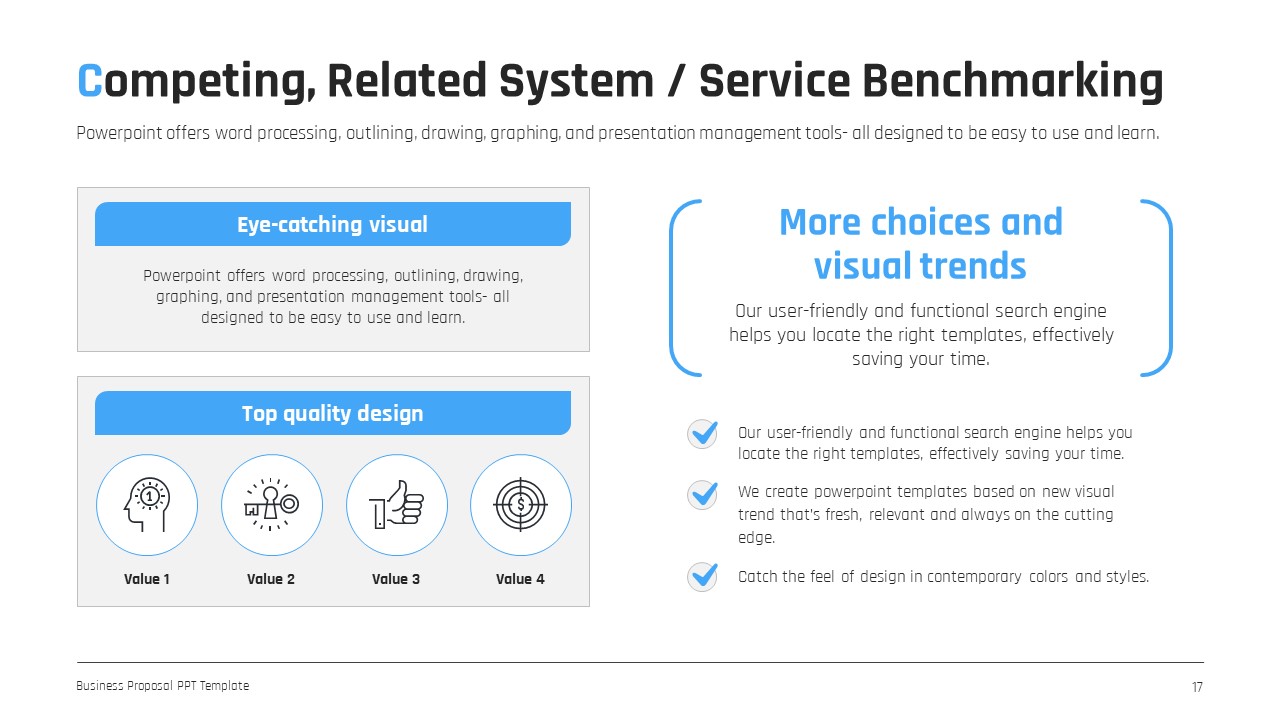 Competing, Related System / Service Benchmarking

Powerpoint offers word processing, outlining, drawing, graphing, and presentation management tools- all designed to be easy to use and learn.

Eye-catching visual

Powerpoint offers word processing, outlining, drawing, graphing, and presentation management tools- all designed to be easy to use and learn.

Top quality design

Value 1

Value 2

Value 3

Value 4

More choices and visual trends

Our user-friendly and functional search engine helps you locate the right templates, effectively saving your time.

Our user-friendly and functional search engine helps you locate the right templates, effectively saving your time.

We create powerpoint templates based on new visual trend that's fresh, relevant and always on the cutting edge.

Catch the feel of design in contemporary colors and styles.

Business Proposal PPT Template

17